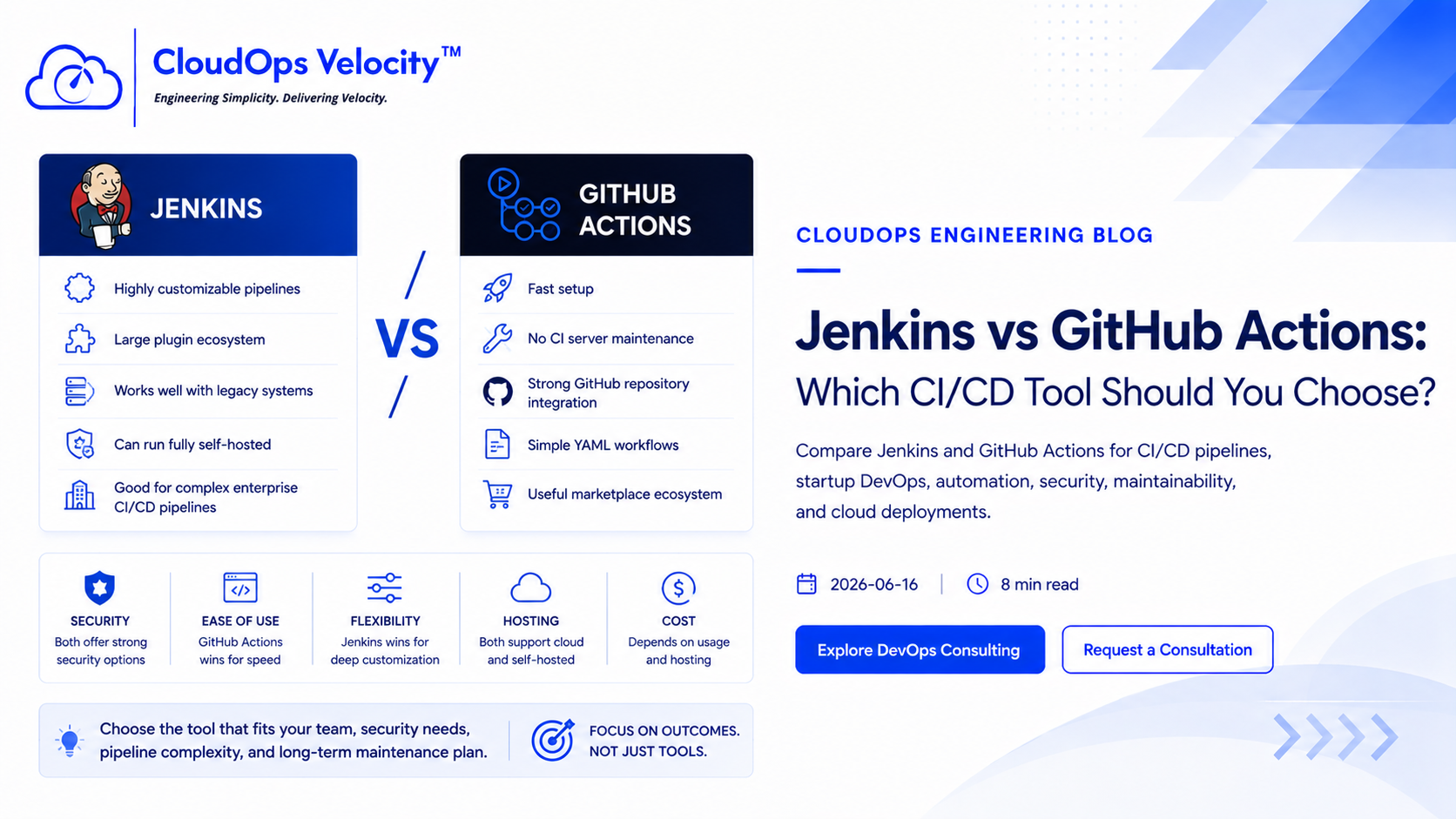 CloudOps Velocity™
Engineering Simplicity. Delivering Velocity.

JENKINS

Highly customizable pipelines
Large plugin ecosystem
Works well with legacy systems
Can run fully self-hosted
Good for complex enterprise CI/CD pipelines

VS

GITHUB ACTIONS

Fast setup
No CI server maintenance
Strong GitHub repository integration
Simple YAML workflows
Useful marketplace ecosystem

SECURITY
Both offer strong security options

EASE OF USE
GitHub Actions wins for speed

FLEXIBILITY
Jenkins wins for deep customization

HOSTING
Both support cloud and self-hosted

COST
Depends on usage and hosting

Choose the tool that fits your team, security needs, pipeline complexity, and long-term maintenance plan.

FOCUS ON OUTCOMES. NOT JUST TOOLS.

CLOUDOPS ENGINEERING BLOG

Jenkins vs GitHub Actions:
Which CI/CD Tool Should You Choose?

Compare Jenkins and GitHub Actions for CI/CD pipelines, startup DevOps, automation, security, maintainability, and cloud deployments.

2026-06-16 | 8 min read

Explore DevOps Consulting
Request a Consultation